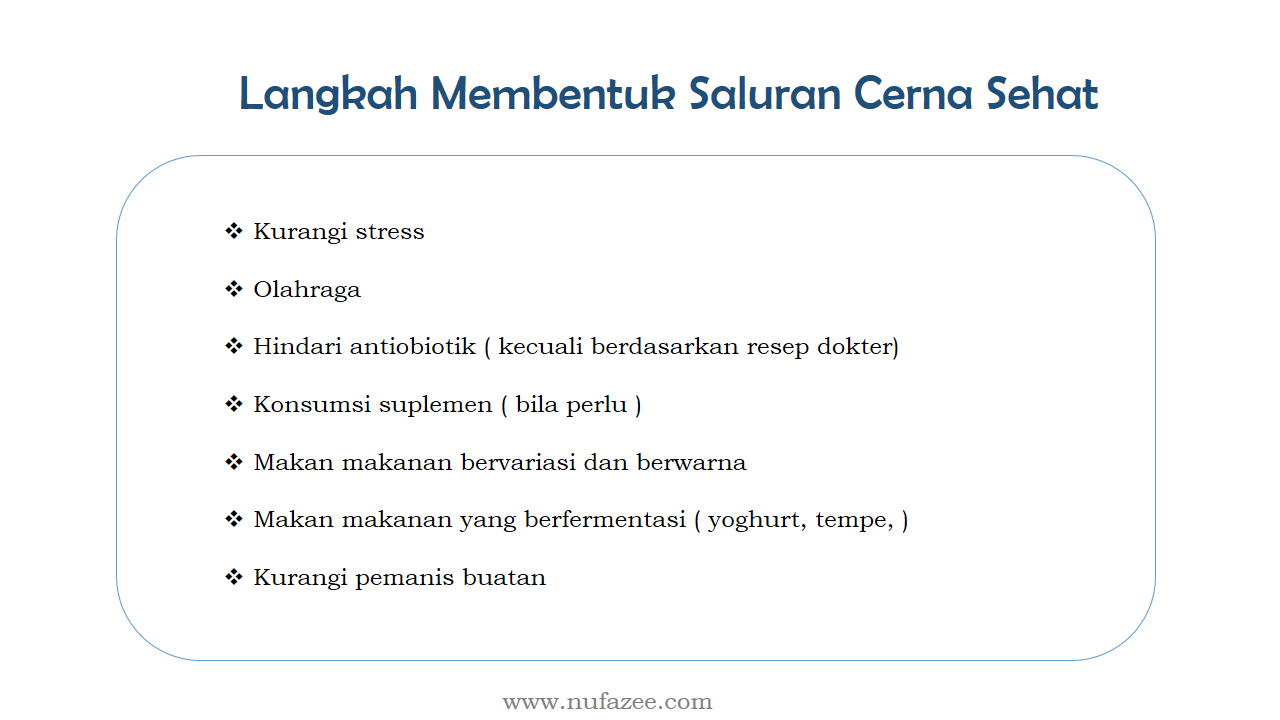 Langkah Membentuk Saluran Cerna Sehat

❖ Kurangi stress

❖ Olahraga

❖ Hindari antiobiotik ( kecuali berdasarkan resep dokter)

❖ Konsumsi suplemen ( bila perlu )

❖ Makan makanan bervariasi dan berwarna

❖ Makan makanan yang berfermentasi ( yoghurt, tempe, )

❖ Kurangi pemanis buatan

www.nufazee.com